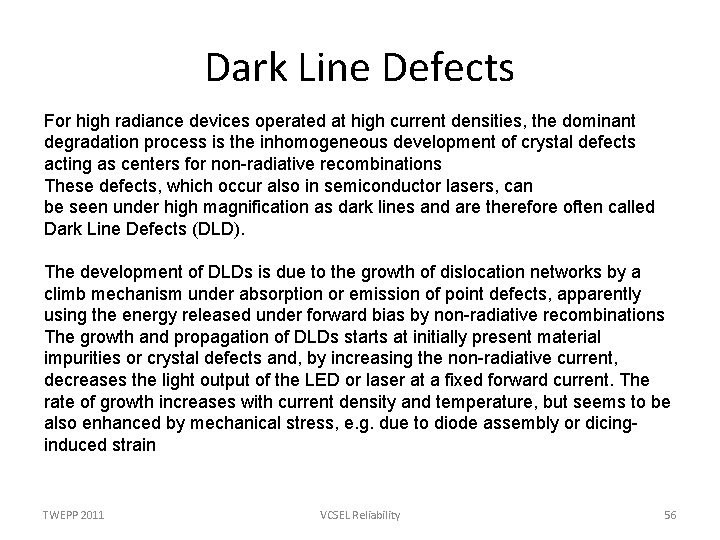 Dark Line Defects

For high radiance devices operated at high current densities, the dominant degradation process is the inhomogeneous development of crystal defects acting as centers for non-radiative recombinations
These defects, which occur also in semiconductor lasers, can be seen under high magnification as dark lines and are therefore often called Dark Line Defects (DLD).

The development of DLDs is due to the growth of dislocation networks by a climb mechanism under absorption or emission of point defects, apparently using the energy released under forward bias by non-radiative recombinations
The growth and propagation of DLDs starts at initially present material impurities or crystal defects and, by increasing the non-radiative current, decreases the light output of the LED or laser at a fixed forward current. The rate of growth increases with current density and temperature, but seems to be also enhanced by mechanical stress, e.g. due to diode assembly or dicing-induced strain

TWEPP 2011

VCSEL Reliability

56